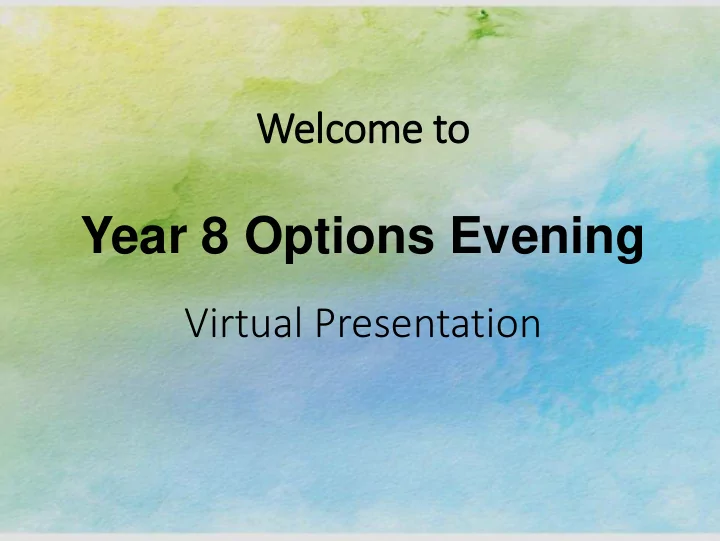 Welcome to

Year 8 Options Evening

Virtual Presentation